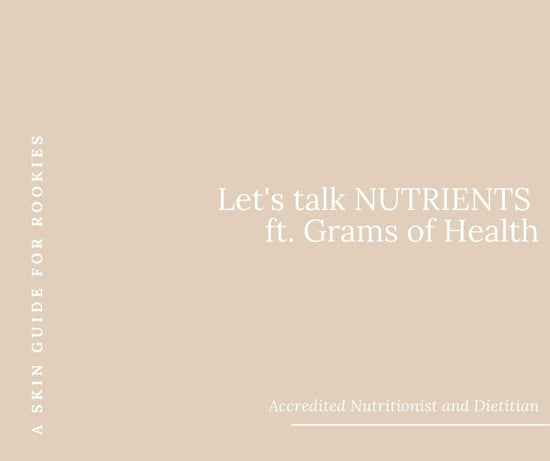 A SKIN GUIDE FOR ROOKIES

Let's talk NUTRIENTS ft. Grams of Health

Accredited Nutritionist and Dietitian